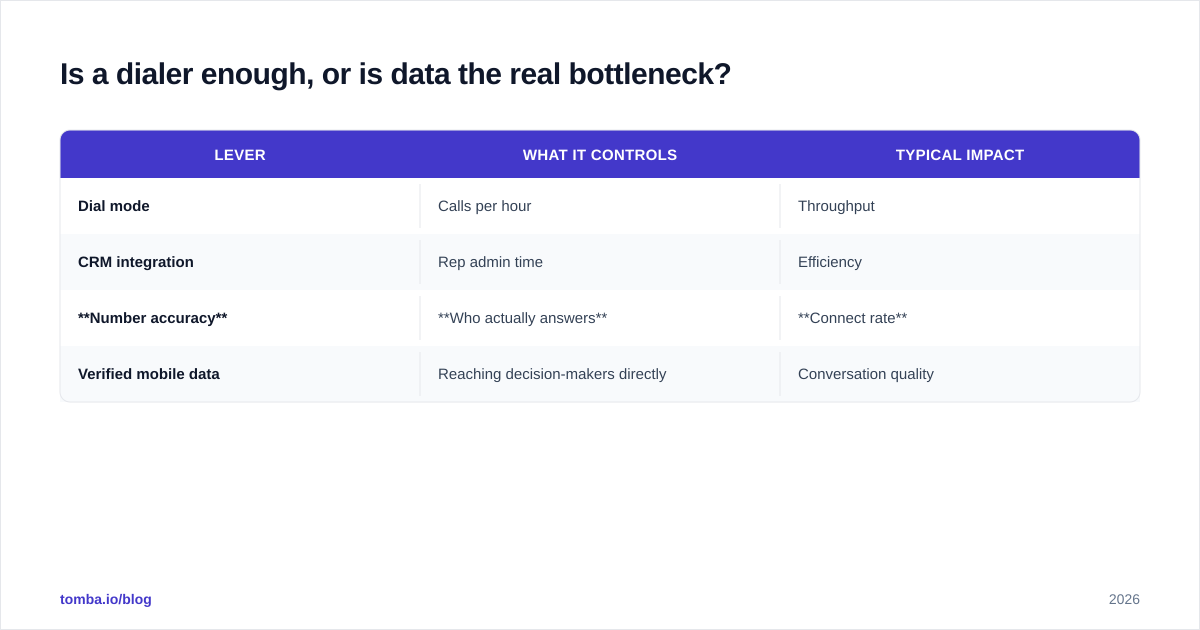 Is a dialer enough, or is data the real bottleneck?

| LEVER | WHAT IT CONTROLS | TYPICAL IMPACT |
|---|---|---|
| Dial mode | Calls per hour | Throughput |
| CRM integration | Rep admin time | Efficiency |
| \*\*Number accuracy\*\* | \*\*Who actually answers\*\* | \*\*Connect rate\*\* |
| Verified mobile data | Reaching decision-makers directly | Conversation quality |

tomba.io/blog

2026